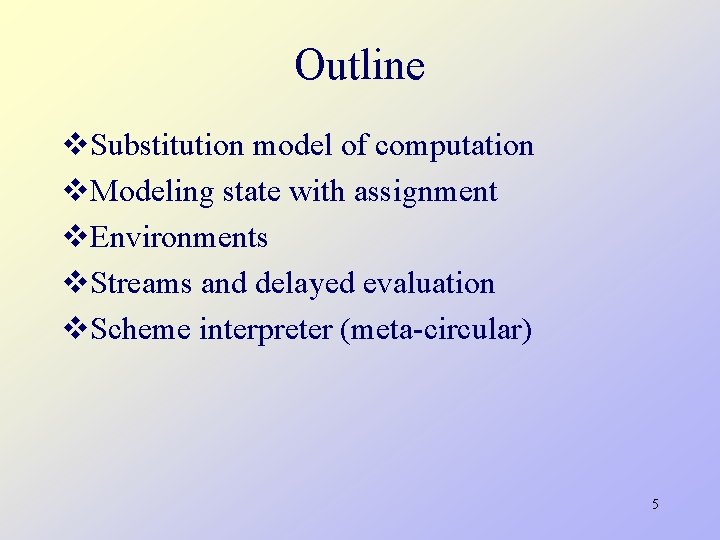 Outline

❖Substitution model of computation
❖Modeling state with assignment
❖Environments
❖Streams and delayed evaluation
❖Scheme interpreter (meta-circular)

5